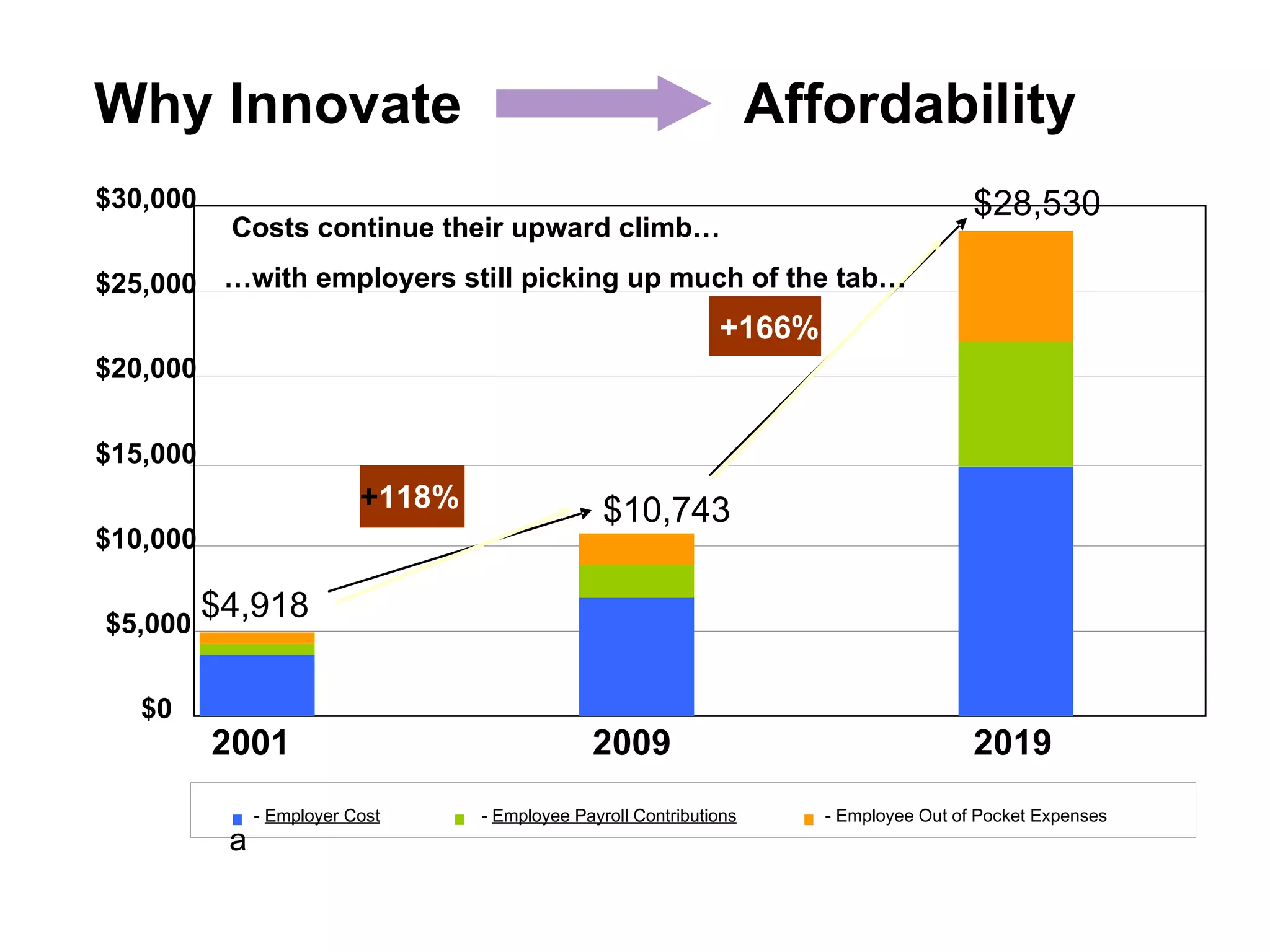 Why Innovate Affordability

$30,000
$25,000
$20,000
$15,000
$10,000
$5,000
$0

Costs continue their upward climb…

…with employers still picking up much of the tab…

+166%

+118%

$4,918
$10,743
$28,530

2001
2009
2019

- Employer Cost
- Employee Payroll Contributions
- Employee Out of Pocket Expenses
a